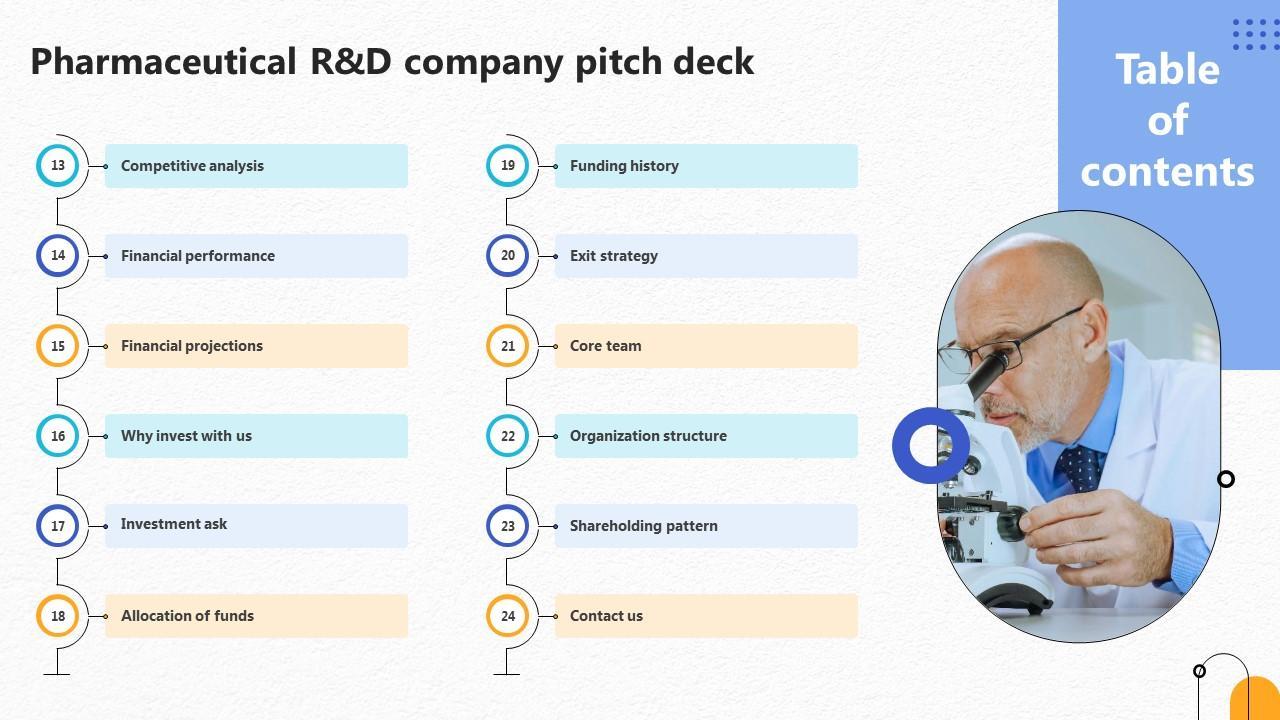 Pharmaceutical R&D company pitch deck

13 Competitive analysis

14 Financial performance

15 Financial projections

16 Why invest with us

17 Investment ask

18 Allocation of funds

19 Funding history

20 Exit strategy

21 Core team

22 Organization structure

23 Shareholding pattern

24 Contact us

Table of contents